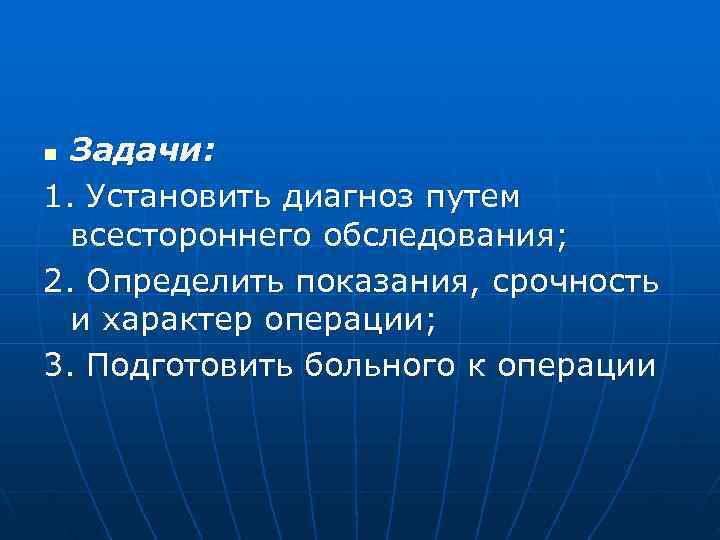 Задачи:

1. Установить диагноз путем всестороннего обследования;

2. Определить показания, срочность и характер операции;

3. Подготовить больного к операции